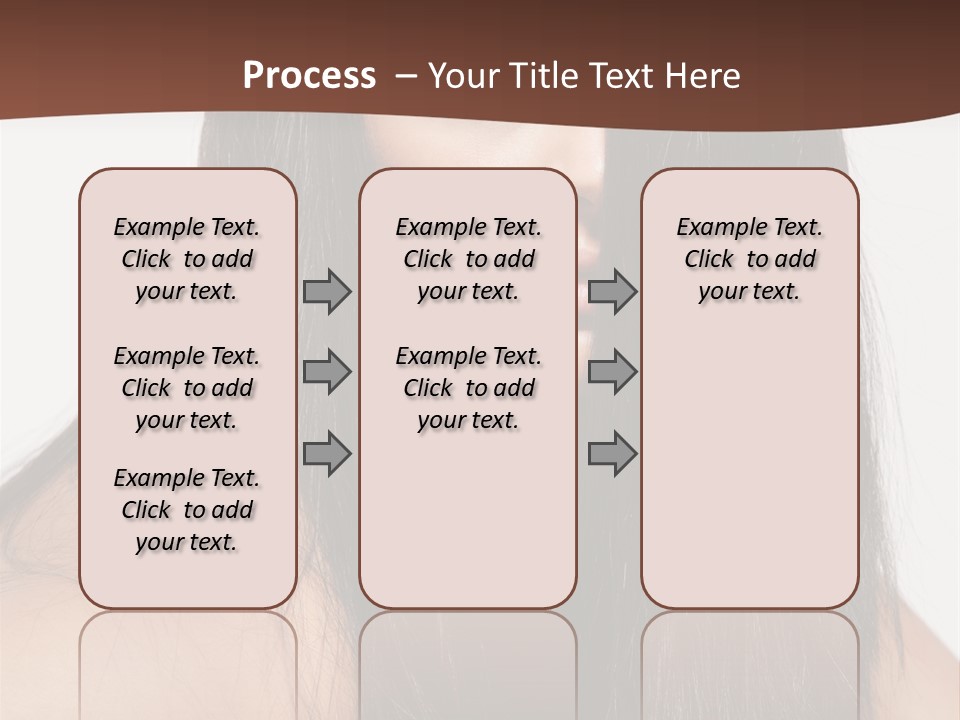 Process – Your Title Text Here

Example Text. Click to add your text.

Example Text. Click to add your text.

Example Text. Click to add your text.

Example Text. Click to add your text.

Example Text. Click to add your text.

Example Text. Click to add your text.